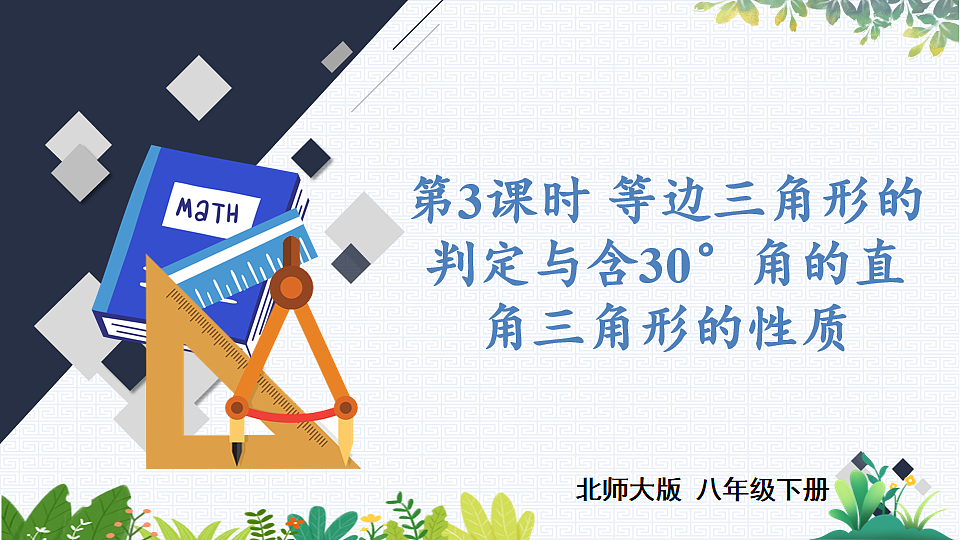 MATH

第3课时 等边三角形的判定与含30°角的直角三角形的性质

北师大版 八年级下册